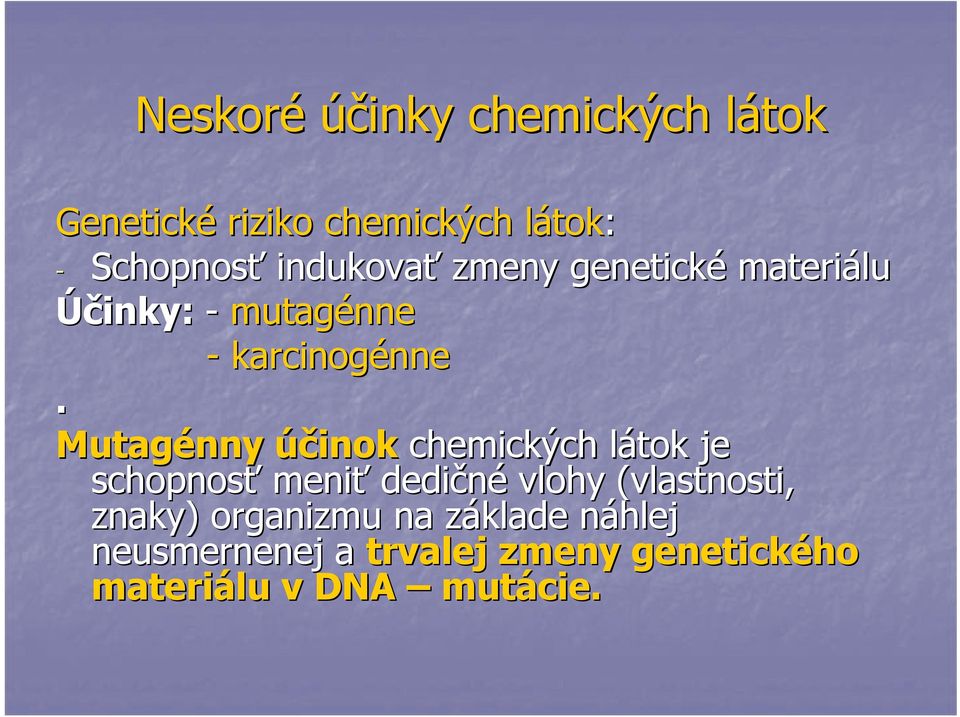 Neskoré účinky chemických látok

Genetické riziko chemických látok:
- Schopnosť indukovať zmeny genetické materiálu
Účinky: - mutagénne
- karcinogénne
.
Mutagénny účinok chemických látok je schopnosť meniť dedičné vlohy (vlastnosti, znaky) organizmu na základe náhlej neusmernenej a trvalej zmeny genetického materiálu v DNA – mutácie.